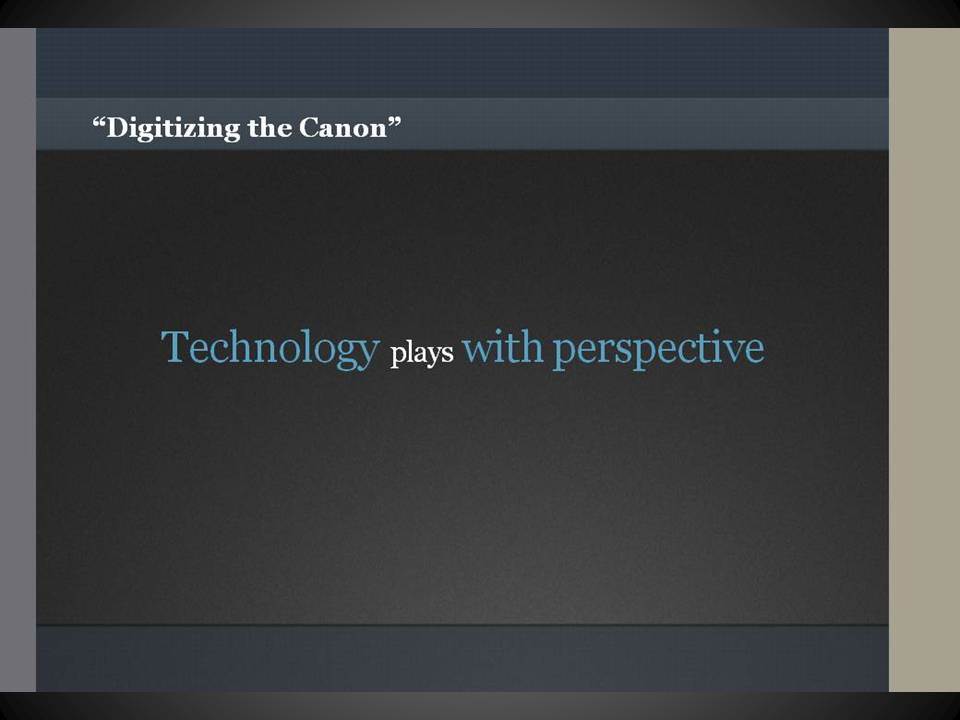 “Digitizing the Canon”

Technology plays with perspective